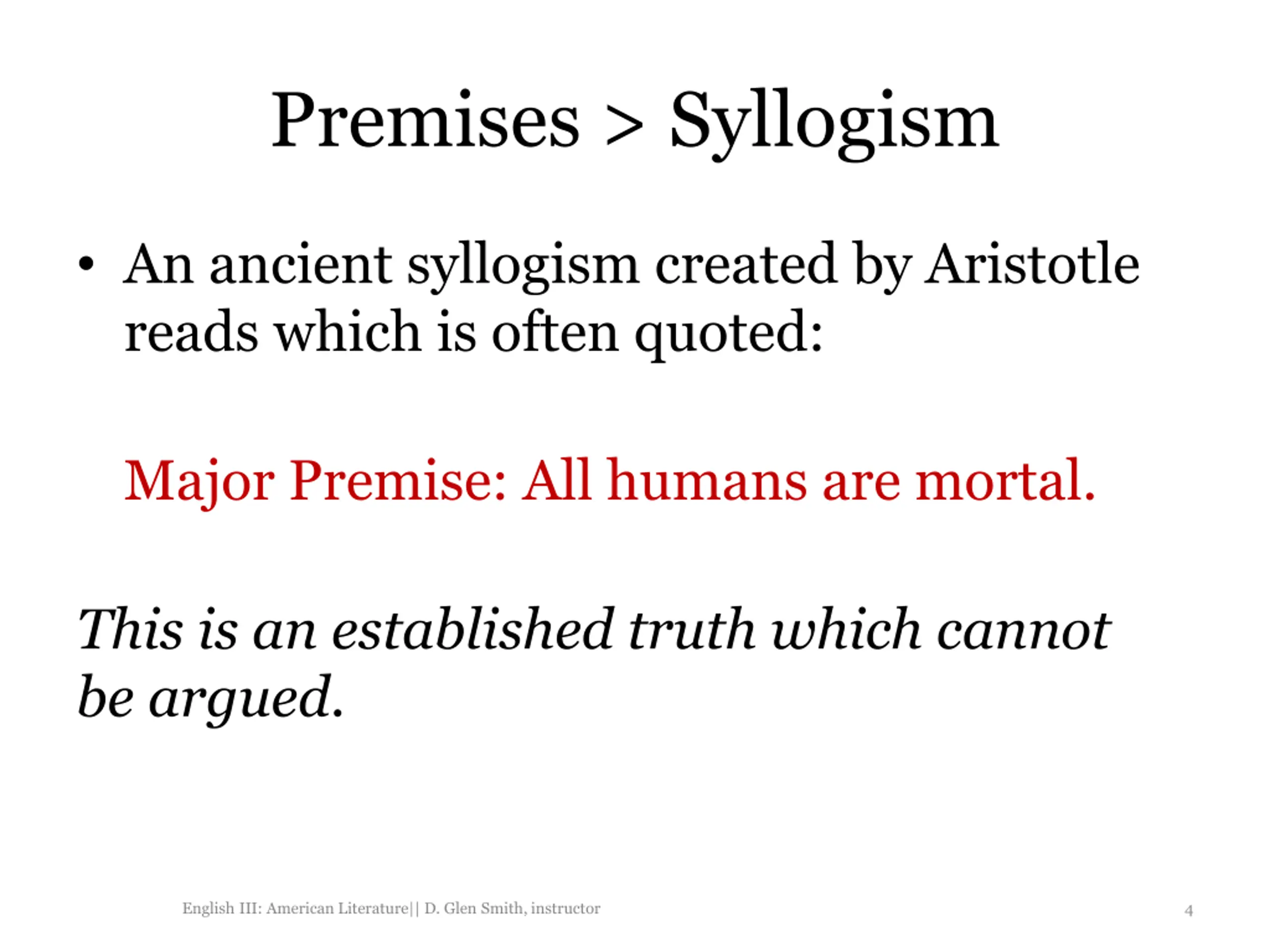 Premises > Syllogism

• An ancient syllogism created by Aristotle reads which is often quoted:

Major Premise: All humans are mortal.

This is an established truth which cannot be argued.

English III: American Literature|| D. Glen Smith, instructor

4